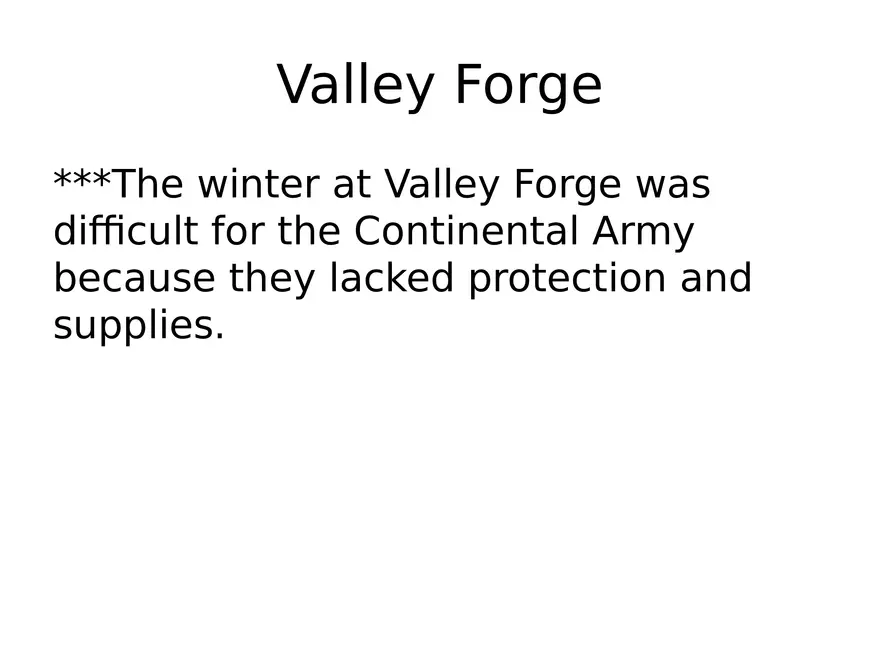 Valley Forge

***The winter at Valley Forge was difficult for the Continental Army because they lacked protection and supplies.